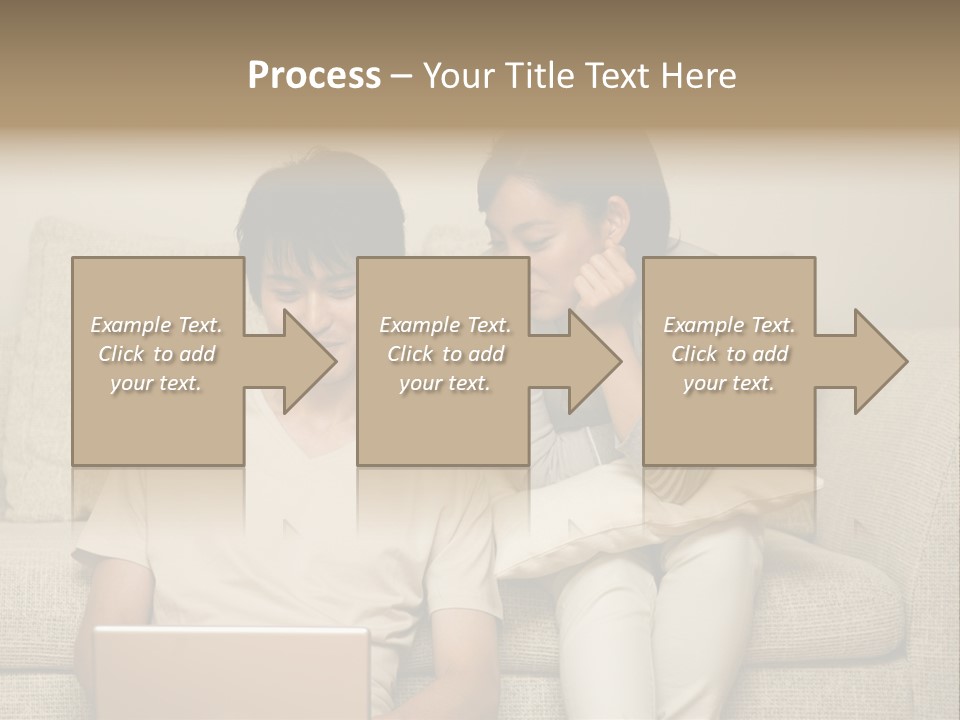 Process – Your Title Text Here

Example Text. Click to add your text.

Example Text. Click to add your text.

Example Text. Click to add your text.